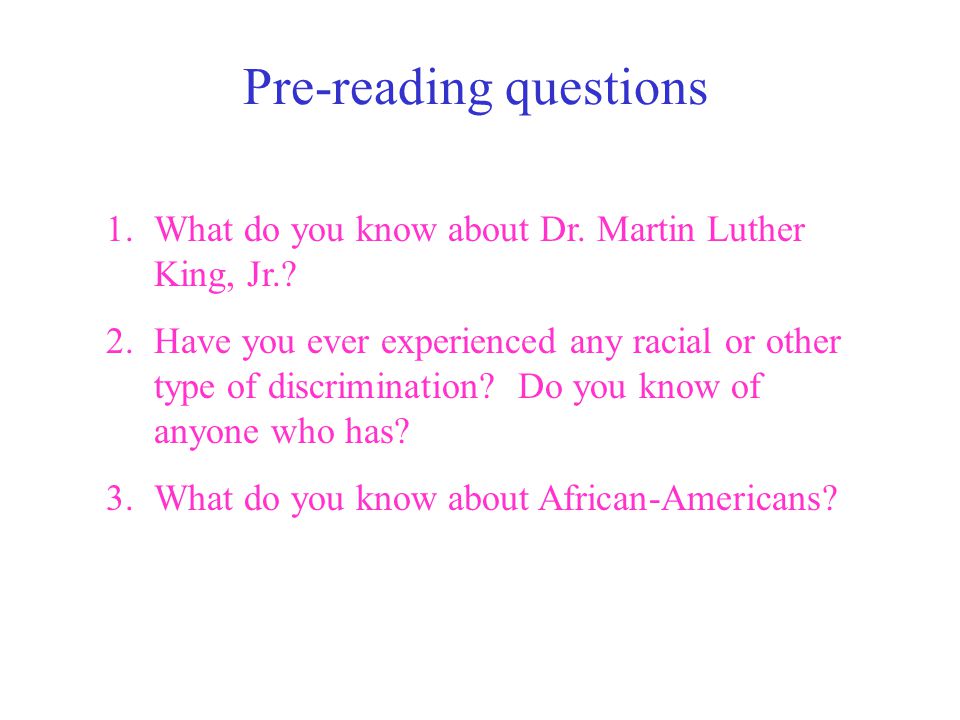 Pre-reading questions

1. What do you know about Dr. Martin Luther King, Jr.?
2. Have you ever experienced any racial or other type of discrimination? Do you know of anyone who has?
3. What do you know about African-Americans?